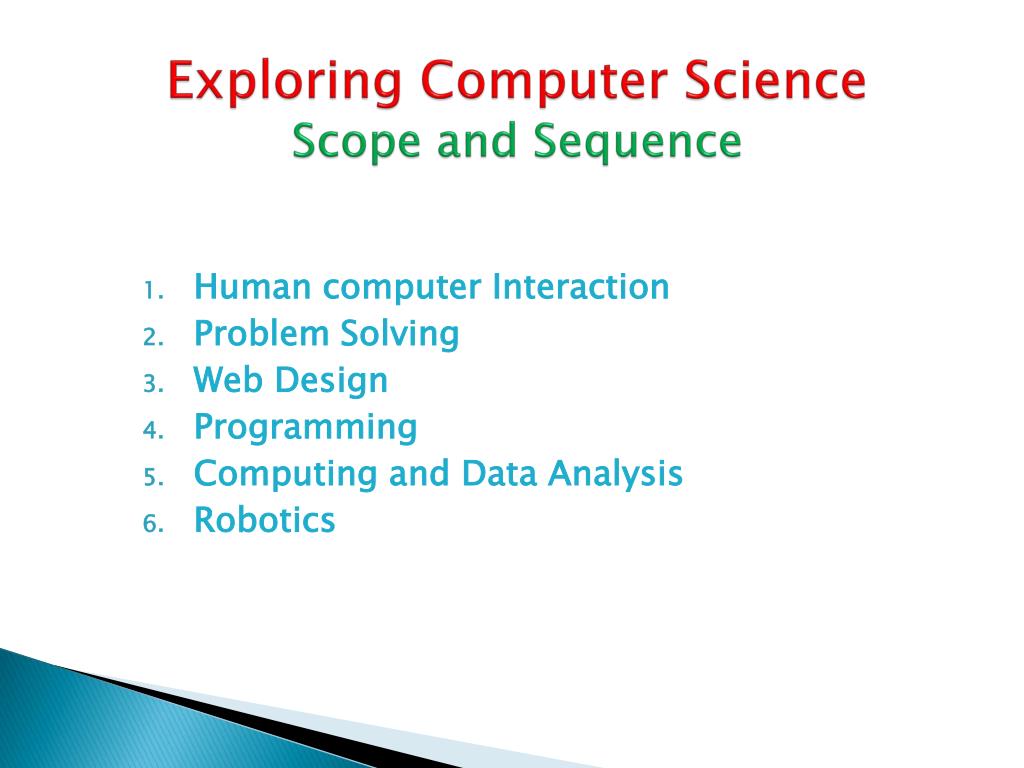 Exploring Computer Science
Scope and Sequence

1. Human computer Interaction
2. Problem Solving
3. Web Design
4. Programming
5. Computing and Data Analysis
6. Robotics